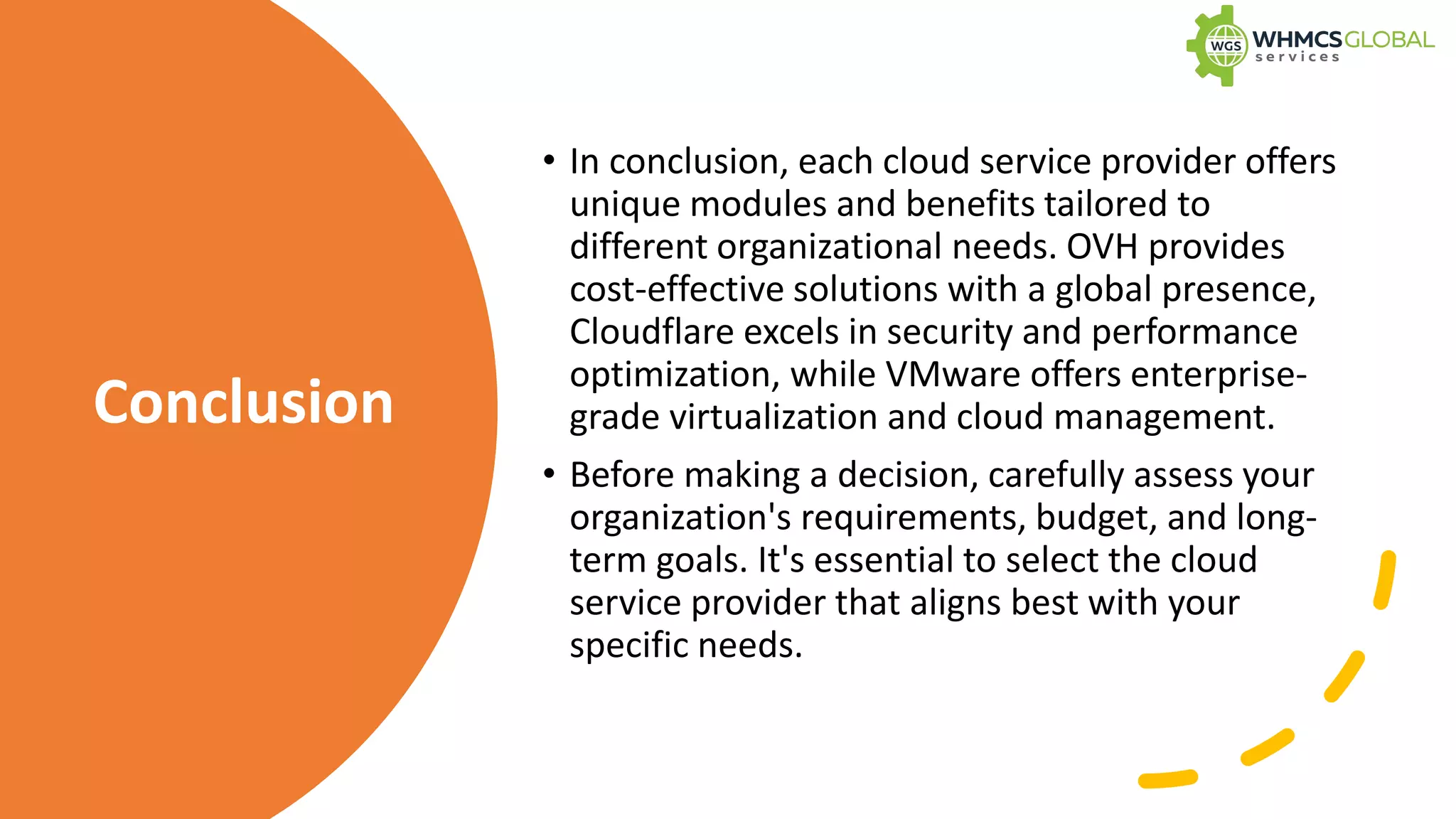 WGS WHMCSGLOBAL services

Conclusion

• In conclusion, each cloud service provider offers unique modules and benefits tailored to different organizational needs. OVH provides cost-effective solutions with a global presence, Cloudflare excels in security and performance optimization, while VMware offers enterprise-grade virtualization and cloud management.

• Before making a decision, carefully assess your organization's requirements, budget, and long-term goals. It's essential to select the cloud service provider that aligns best with your specific needs.